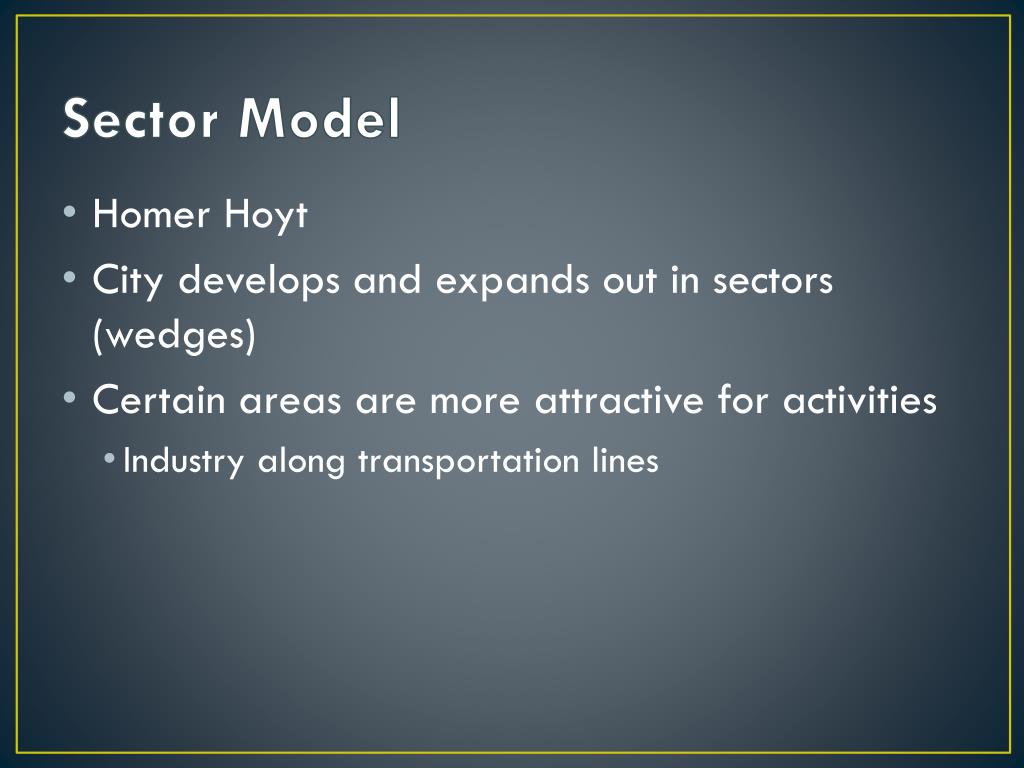 Sector Model

• Homer Hoyt
• City develops and expands out in sectors (wedges)
• Certain areas are more attractive for activities
  • Industry along transportation lines